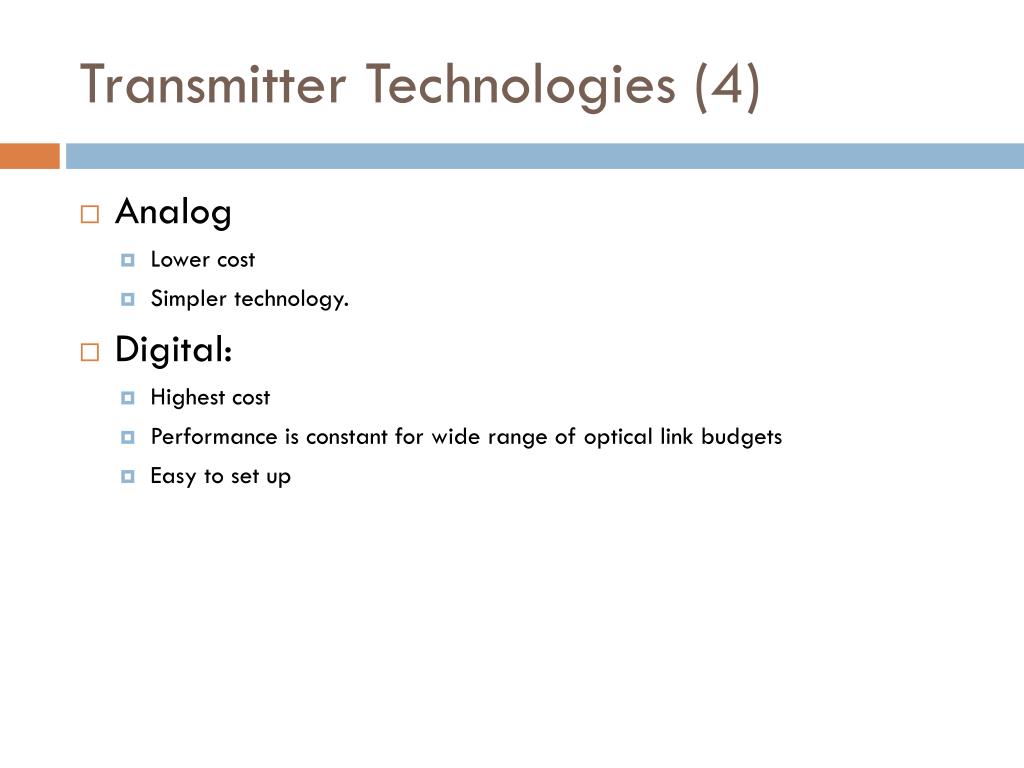 Transmitter Technologies (4)

Analog
Lower cost
Simpler technology.

Digital:
Highest cost
Performance is constant for wide range of optical link budgets
Easy to set up